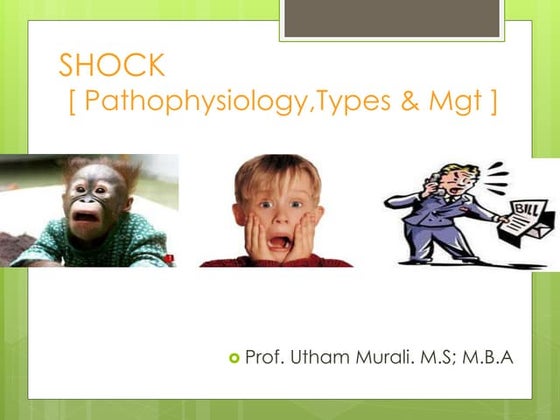 SHOCK
[ Pathophysiology,Types & Mgt ]

BILL

Prof. Utham Murali. M.S; M.B.A